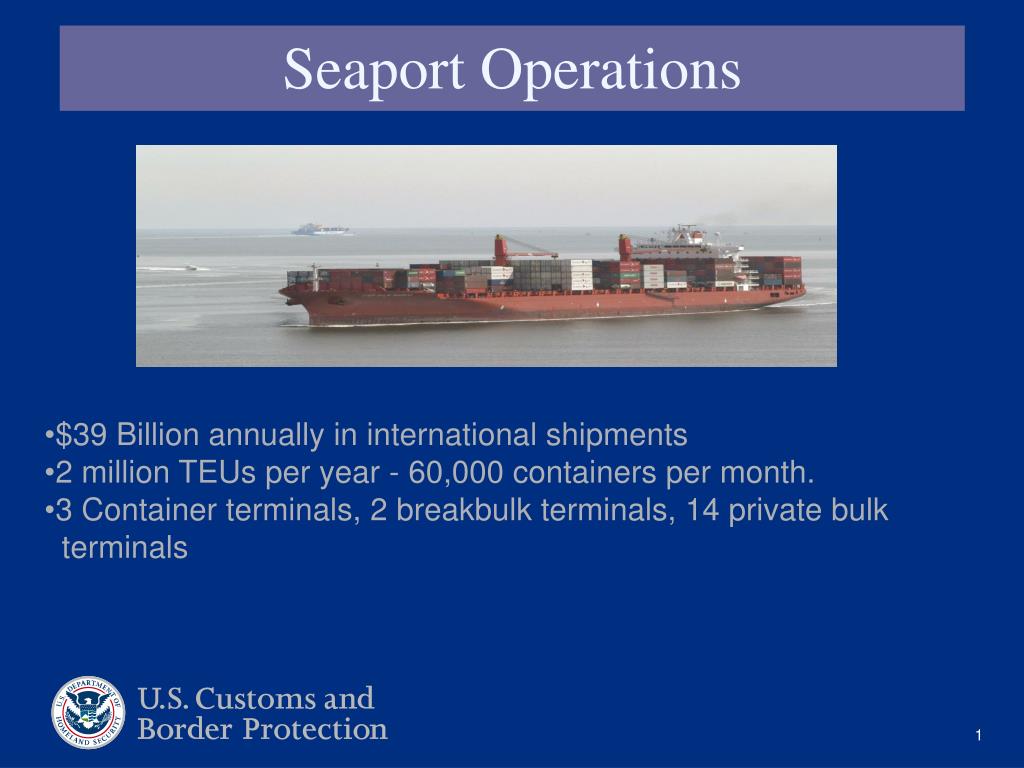 Seaport Operations

•\$39 Billion annually in international shipments
•2 million TEUs per year - 60,000 containers per month.
•3 Container terminals, 2 breakbulk terminals, 14 private bulk terminals

U.S. DEPARTMENT OF HOMELAND SECURITY

U.S. Customs and Border Protection

1